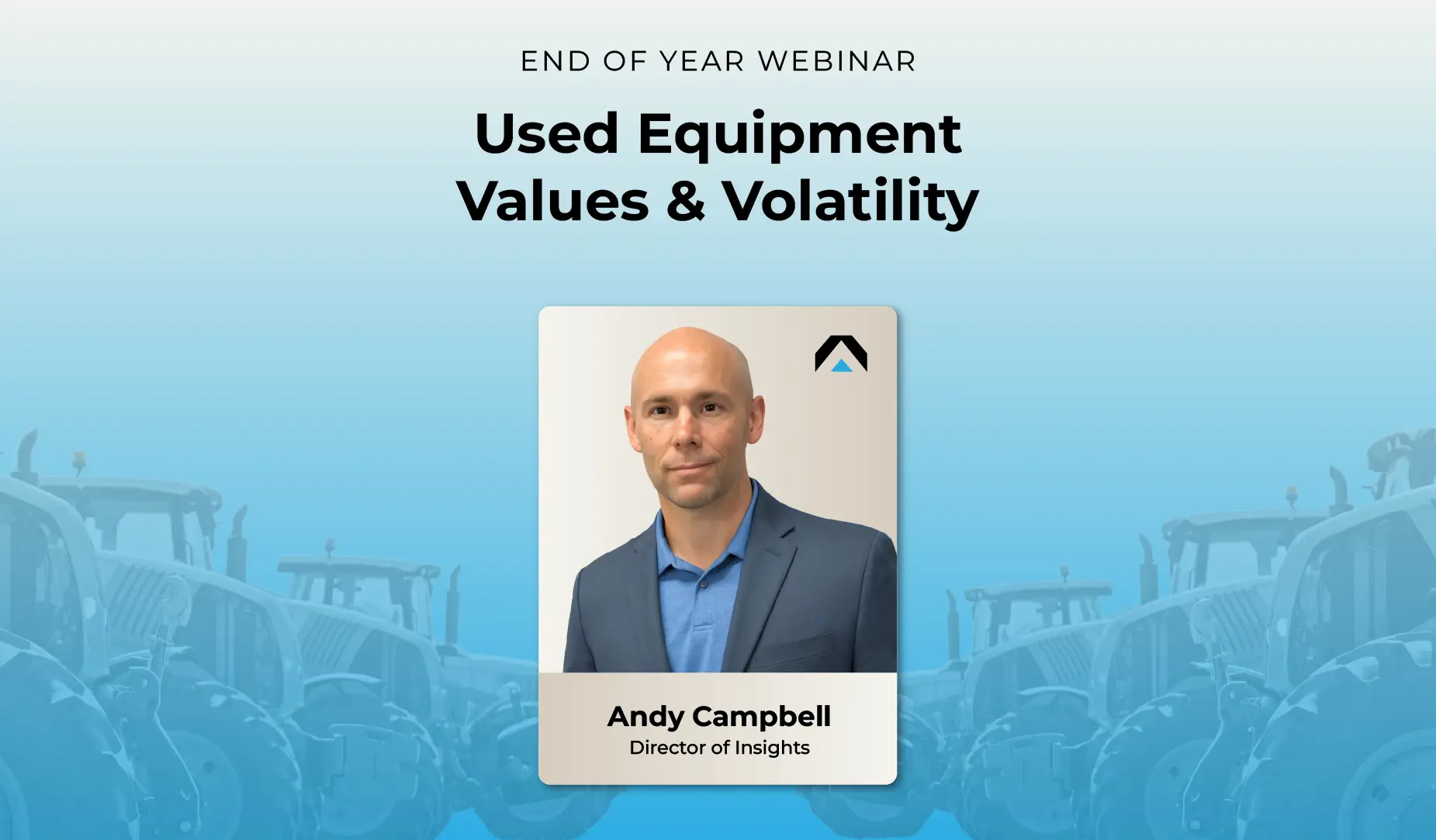 END OF YEAR WEBINAR

Used Equipment Values & Volatility

Andy Campbell
Director of Insights